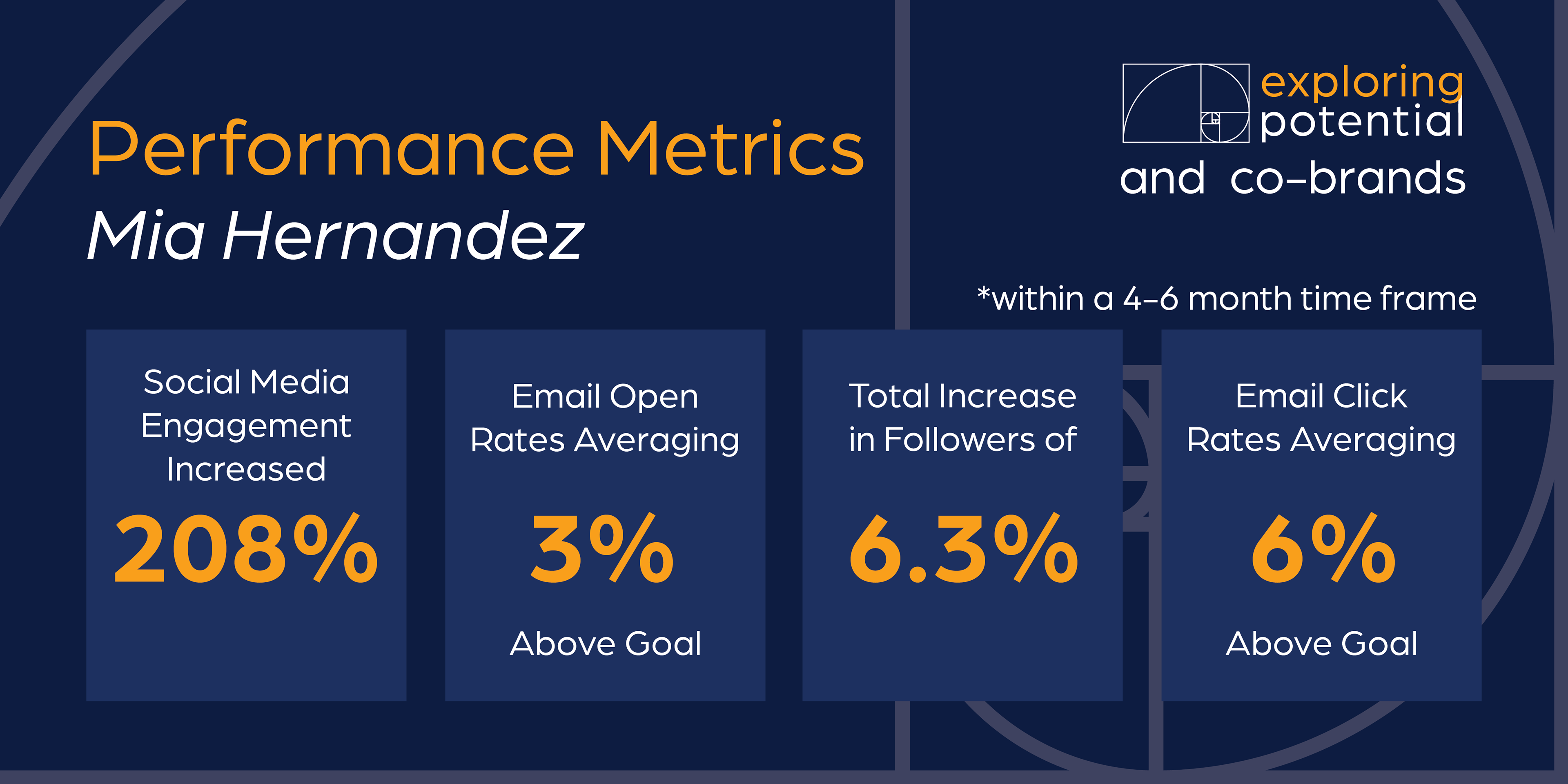 Performance Metrics
Mia Hernandez

exploring potential
and co-brands

*within a 4–6 month time frame

Social Media Engagement Increased
208%

Email Open Rates Averaging
3%
Above Goal

Total Increase in Followers of
6.3%

Email Click Rates Averaging
6%
Above Goal